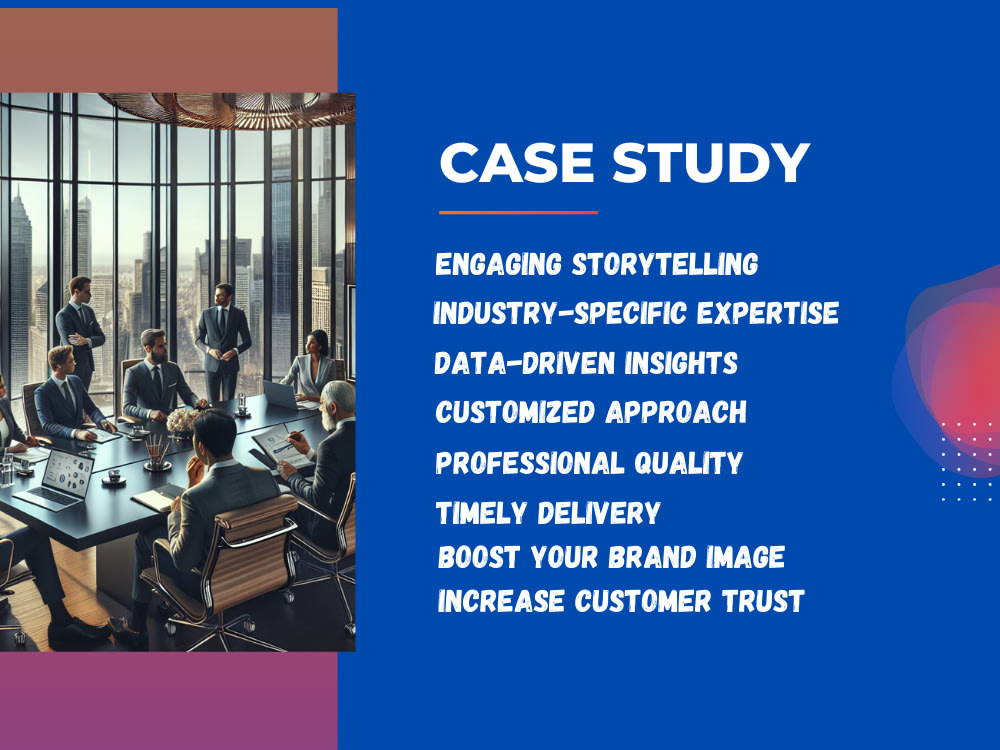 CASE STUDY

ENGAGING STORYTELLING
INDUSTRY-SPECIFIC EXPERTISE
DATA-DRIVEN INSIGHTS
CUSTOMIZED APPROACH
PROFESSIONAL QUALITY
TIMELY DELIVERY
BOOST YOUR BRAND IMAGE
INCREASE CUSTOMER TRUST